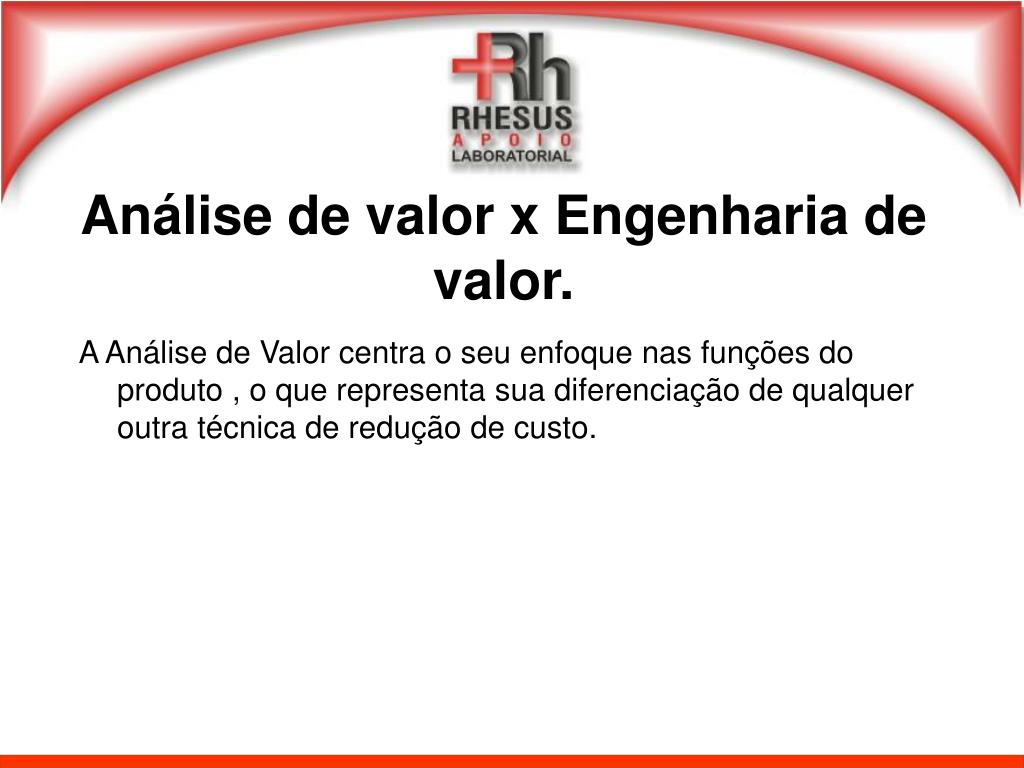 Rh
RHESUS
APOIO
LABORATORIAL

Análise de valor x Engenharia de valor.

A Análise de Valor centra o seu enfoque nas funções do produto , o que representa sua diferenciação de qualquer outra técnica de redução de custo.